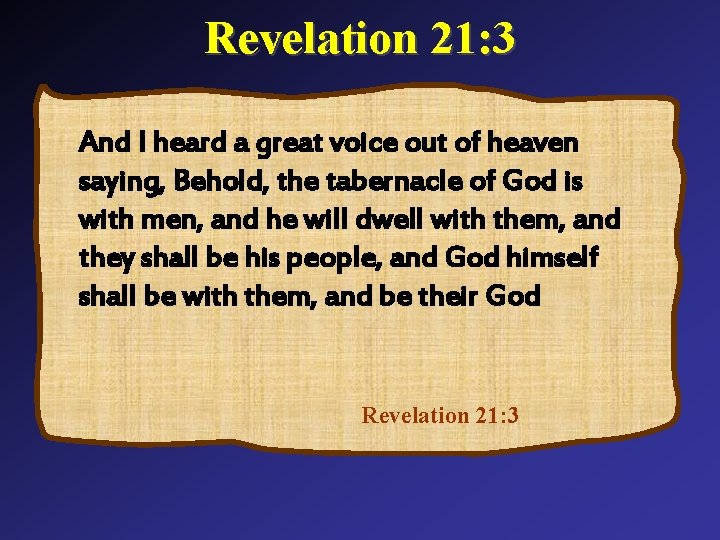 Revelation 21:3

And I heard a great voice out of heaven saying, Behold, the tabernacle of God is with men, and he will dwell with them, and they shall be his people, and God himself shall be with them, and be their God

Revelation 21:3